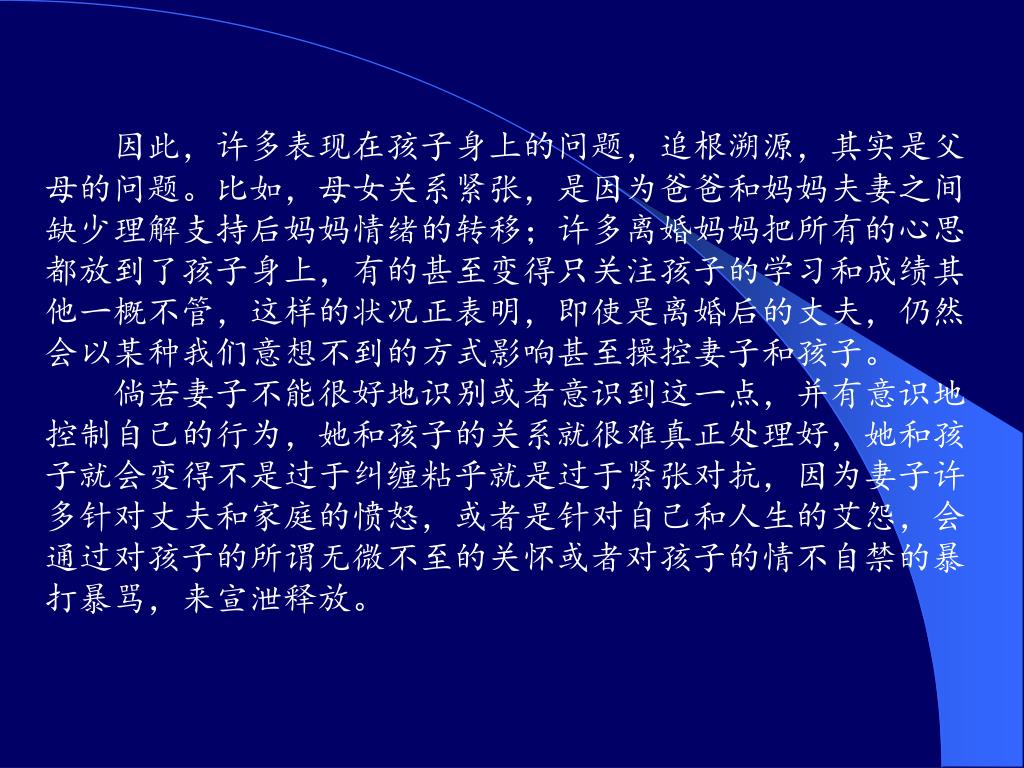 因此，许多表现在孩子身上的问题，追根溯源，其实是父母的问题。比如，母女关系紧张，是因为爸爸和妈妈夫妻之间缺少理解支持后妈妈情绪的转移；许多离婚妈妈把所有的心思都放到了孩子身上，有的甚至变得只关注孩子的学习和成绩其他一概不管，这样的状况正表明，即使是离婚后的丈夫，仍然会以某种我们意想不到的方式影响甚至操控妻子和孩子。

倘若妻子不能很好地识别或者意识到这一点，并有意识地控制自己的行为，她和孩子的关系就很难真正处理好，她和孩子就会变得不是过于纠缠粘乎就是过于紧张对抗，因为妻子许多针对丈夫和家庭的愤怒，或者是针对自己和人生的艾怨，会通过对孩子的所谓无微不至的关怀或者对孩子的情不自禁的暴打暴骂，来宣泄释放。